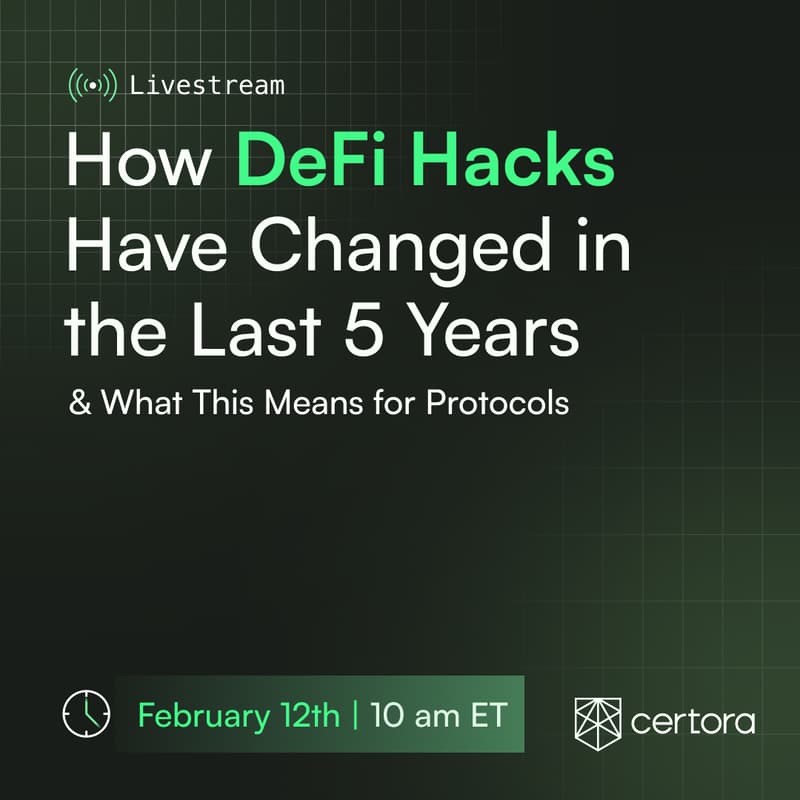 Livestream

How DeFi Hacks Have Changed in the Last 5 Years

& What This Means for Protocols

February 12th | 10 am ET

certora